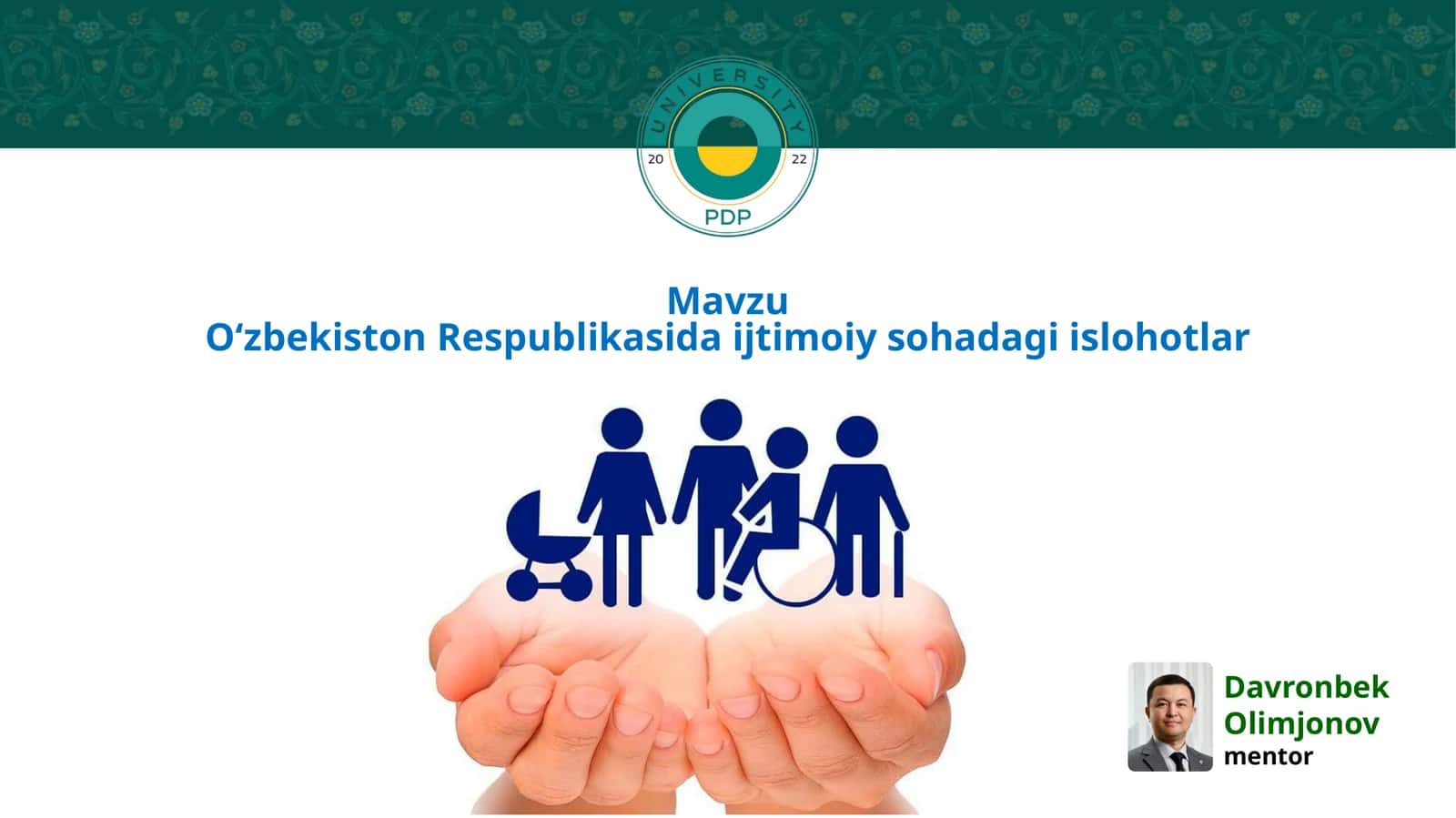 UNIVERSITY
20 22
PDP

Mavzu
O‘zbekiston Respublikasida ijtimoiy sohadagi islohotlar

Davronbek Olimjonov
mentor